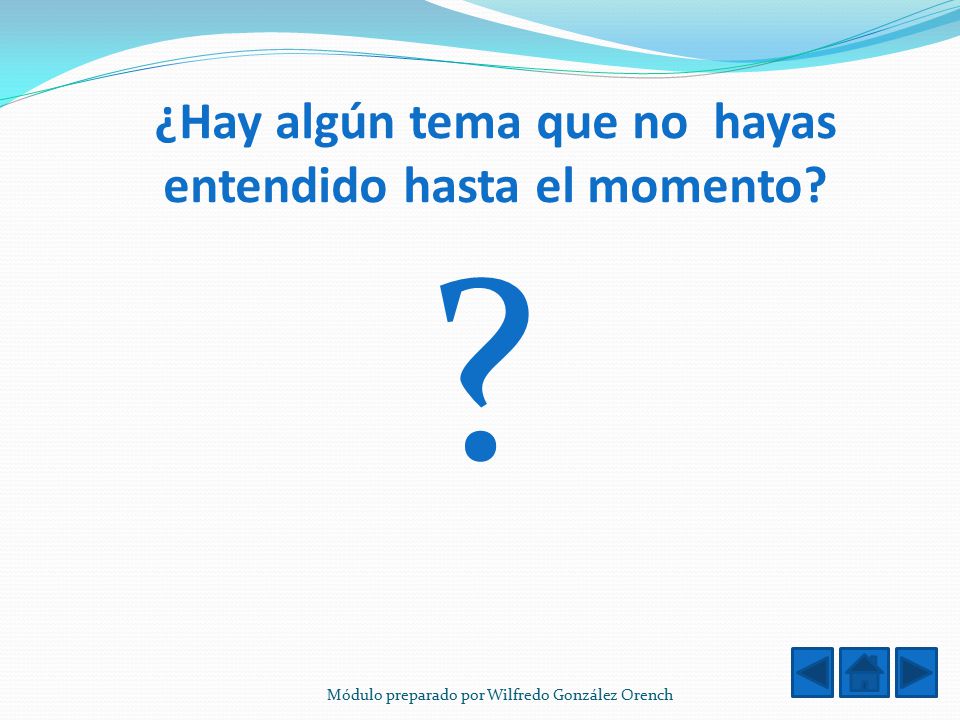 ¿Hay algún tema que no  hayas entendido hasta el momento?

?

Módulo preparado por Wilfredo González Orench